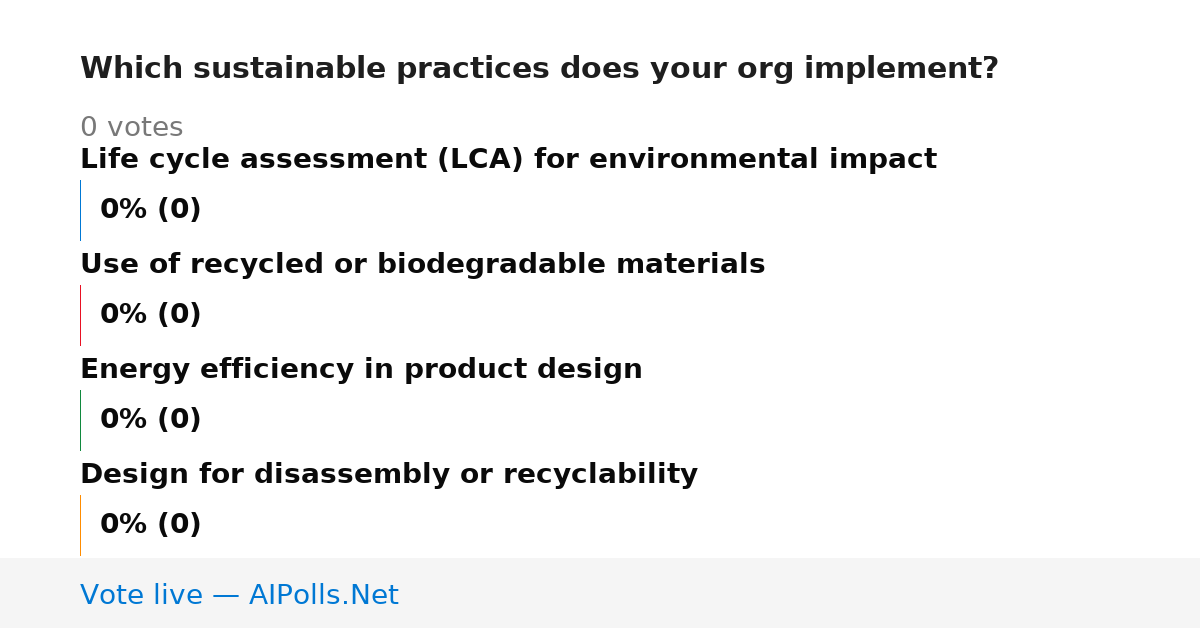 Which sustainable practices does your org implement?

0 votes

Life cycle assessment (LCA) for environmental impact

0% (0)

Use of recycled or biodegradable materials

0% (0)

Energy efficiency in product design

0% (0)

Design for disassembly or recyclability

0% (0)

Vote live — AIPolls.Net